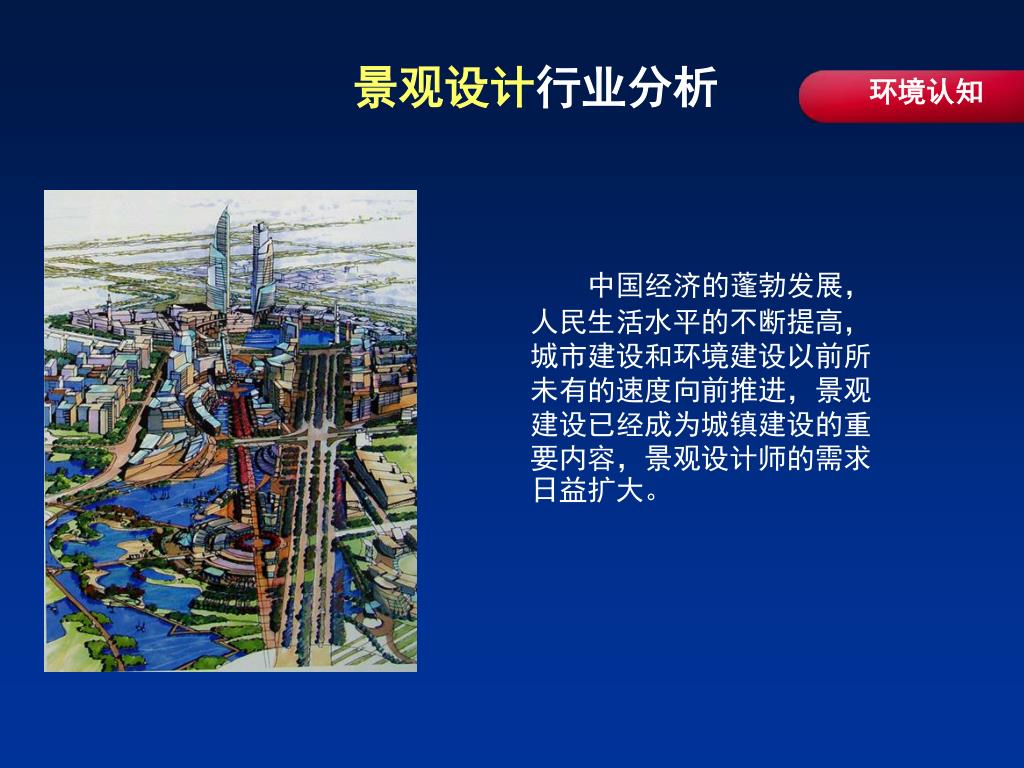 景观设计行业分析

环境认知

中国经济的蓬勃发展，人民生活水平的不断提高，城市建设和环境建设以前所未有的速度向前推进，景观建设已经成为城镇建设的重要内容，景观设计师的需求日益扩大。